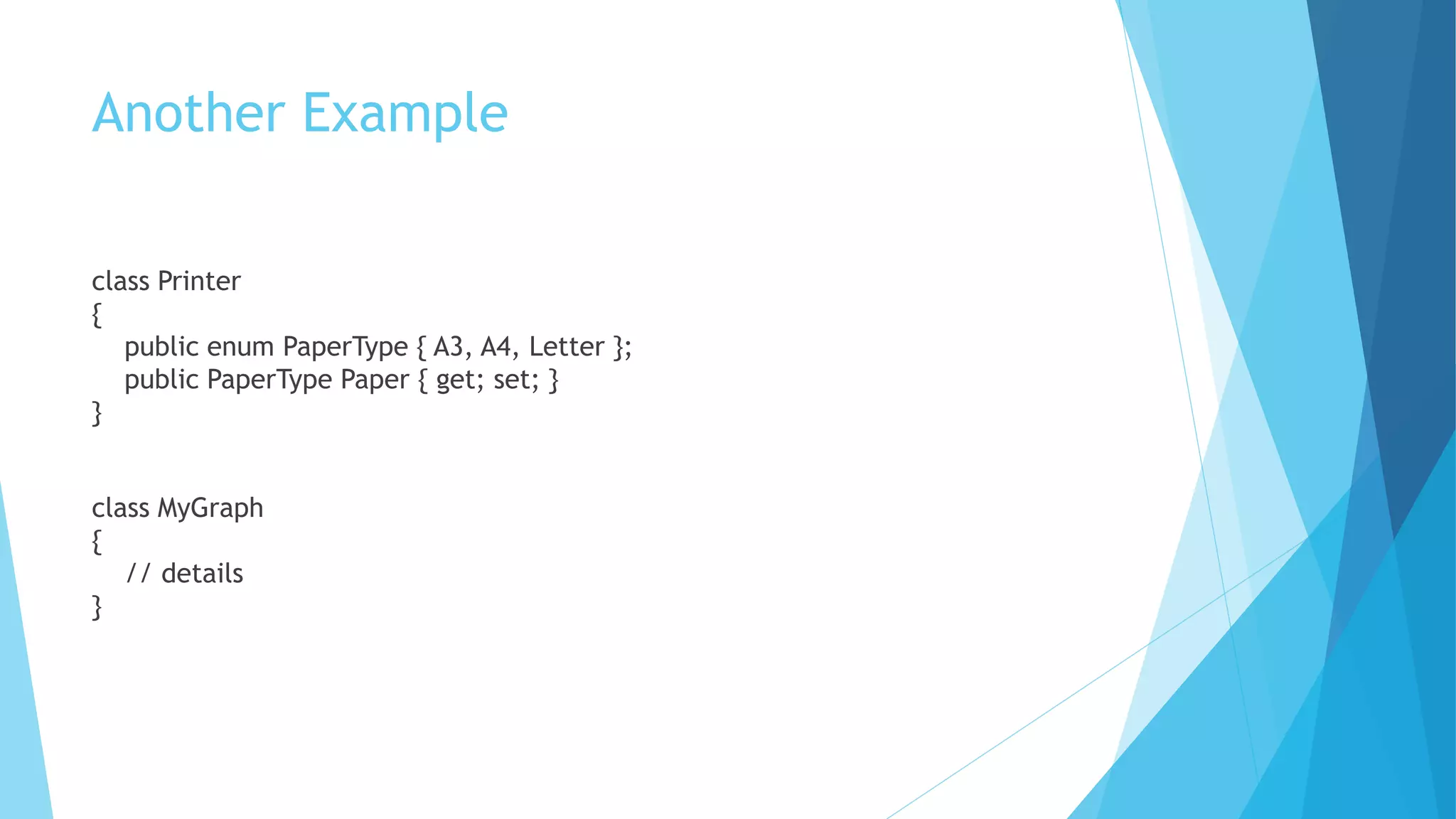 Another Example

class Printer
{
public enum PaperType { A3, A4, Letter };
public PaperType Paper { get; set; }
}

class MyGraph
{
// details
}